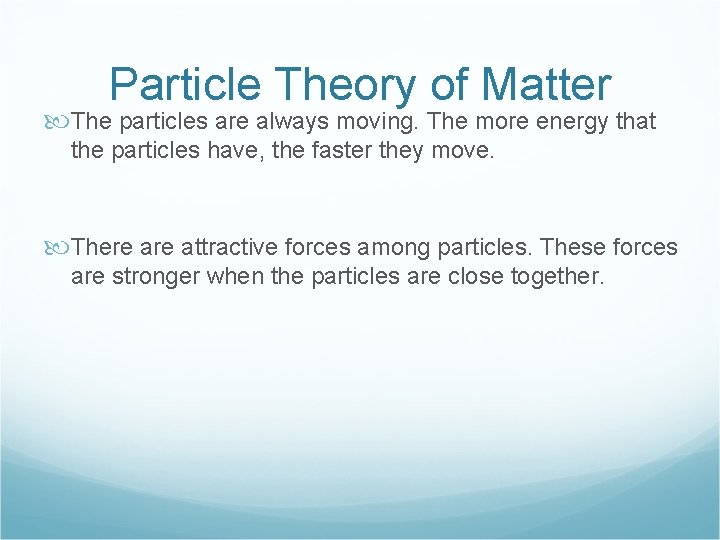 Particle Theory of Matter

The particles are always moving. The more energy that the particles have, the faster they move.

There are attractive forces among particles. These forces are stronger when the particles are close together.